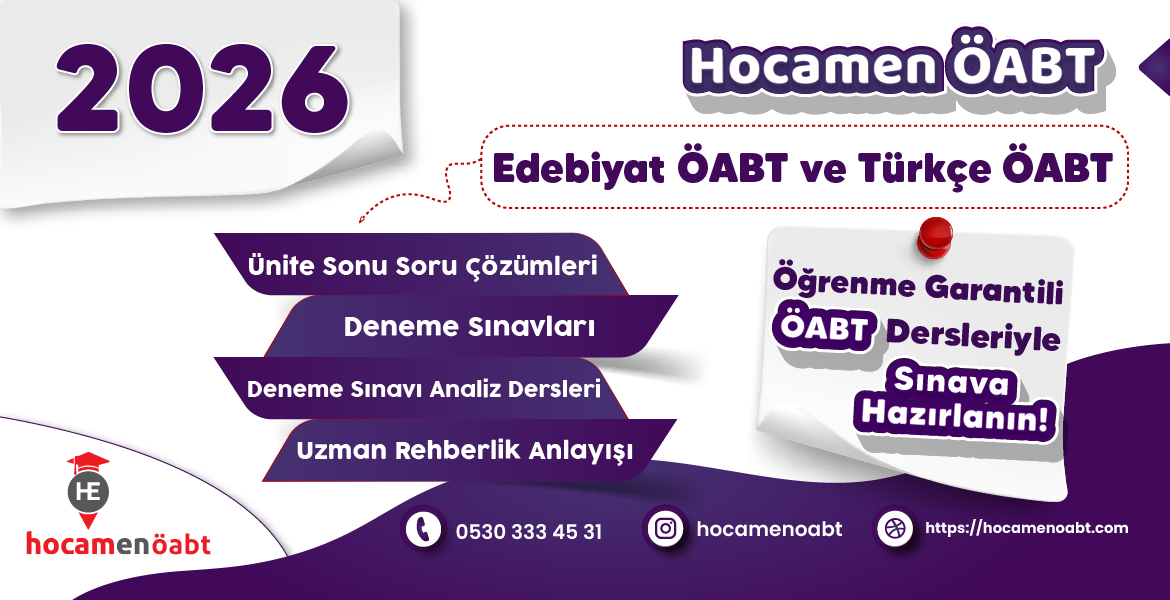 2026

Hocamen ÖABT

Edebiyat ÖABT ve Türkçe ÖABT

Ünite Sonu Soru Çözümleri

Deneme Sınavları

Deneme Sınavı Analiz Dersleri

Uzman Rehberlik Anlayışı

Öğrenme Garantili ÖABT Dersleriyle Sınava Hazırlanın!

HE
hocamenöabt

0530 333 45 31

hocamenoabt

https://hocamenoabt.com